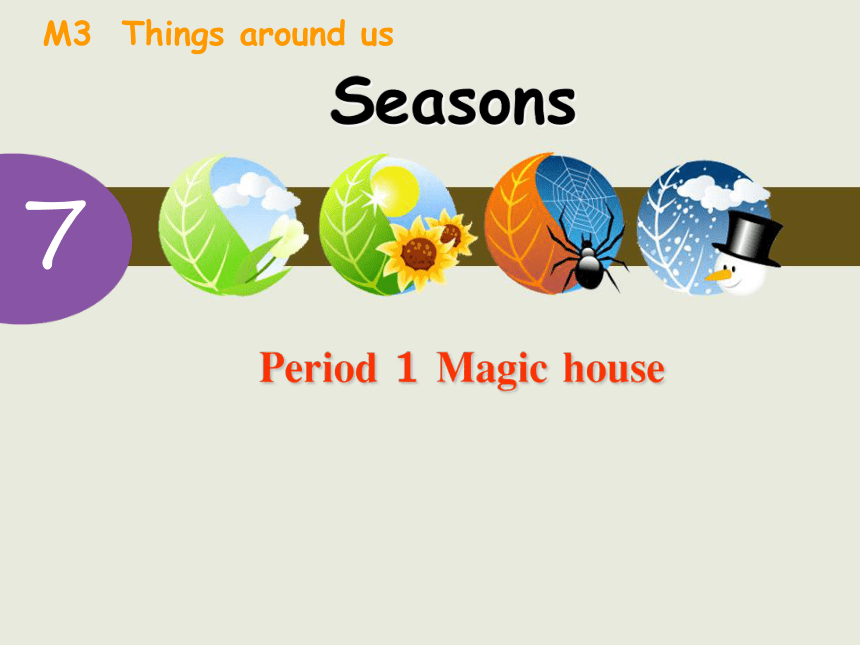 M3 Things around us

Seasons

7

Period 1 Magic house